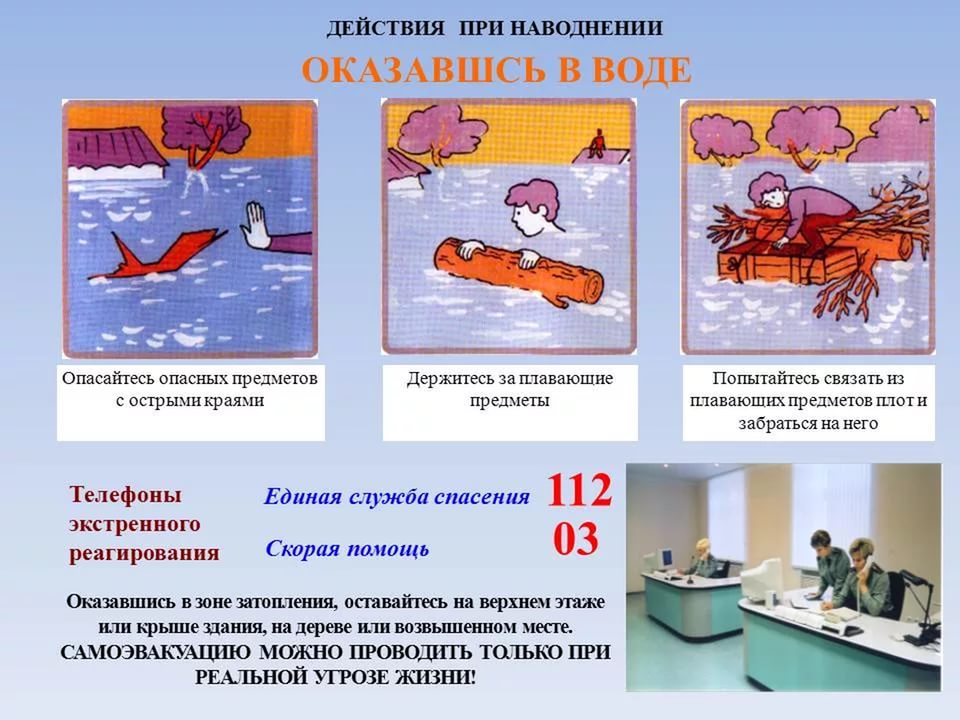 ДЕЙСТВИЯ ПРИ НАВОДНЕНИИ

ОКАЗАВШСЬ В ВОДЕ

Опасайтесь опасных предметов с острыми краями

Держитесь за плавающие предметы

Попытайтесь связать из плавающих предметов плот и забраться на него

Телефоны экстренного реагирования

Единая служба спасения 112

Скорая помощь 03

Оказавшись в зоне затопления, оставайтесь на верхнем этаже или крыше здания, на дереве или возвышенном месте. САМОЭВАКУАЦИЮ МОЖНО ПРОВОДИТЬ ТОЛЬКО ПРИ РЕАЛЬНОЙ УГРОЗЕ ЖИЗНИ!